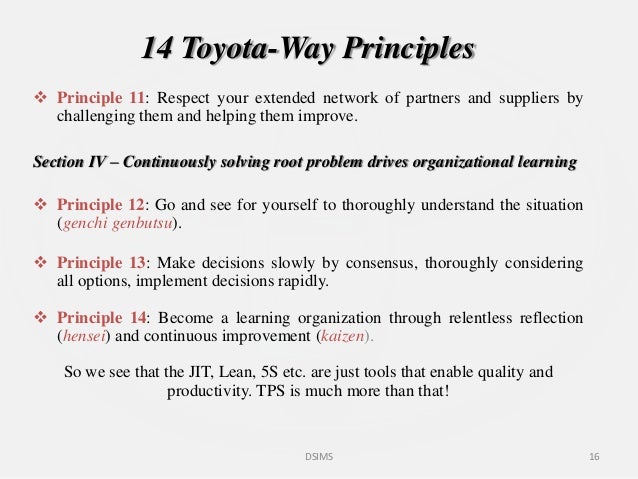 14 Toyota-Way Principles

❖ Principle 11: Respect your extended network of partners and suppliers by challenging them and helping them improve.

Section IV – Continuously solving root problem drives organizational learning

❖ Principle 12: Go and see for yourself to thoroughly understand the situation (genchi genbutsu).

❖ Principle 13: Make decisions slowly by consensus, thoroughly considering all options, implement decisions rapidly.

❖ Principle 14: Become a learning organization through relentless reflection (hensei) and continuous improvement (kaizen).

So we see that the JIT, Lean, 5S etc. are just tools that enable quality and productivity. TPS is much more than that!

DSIMS

16